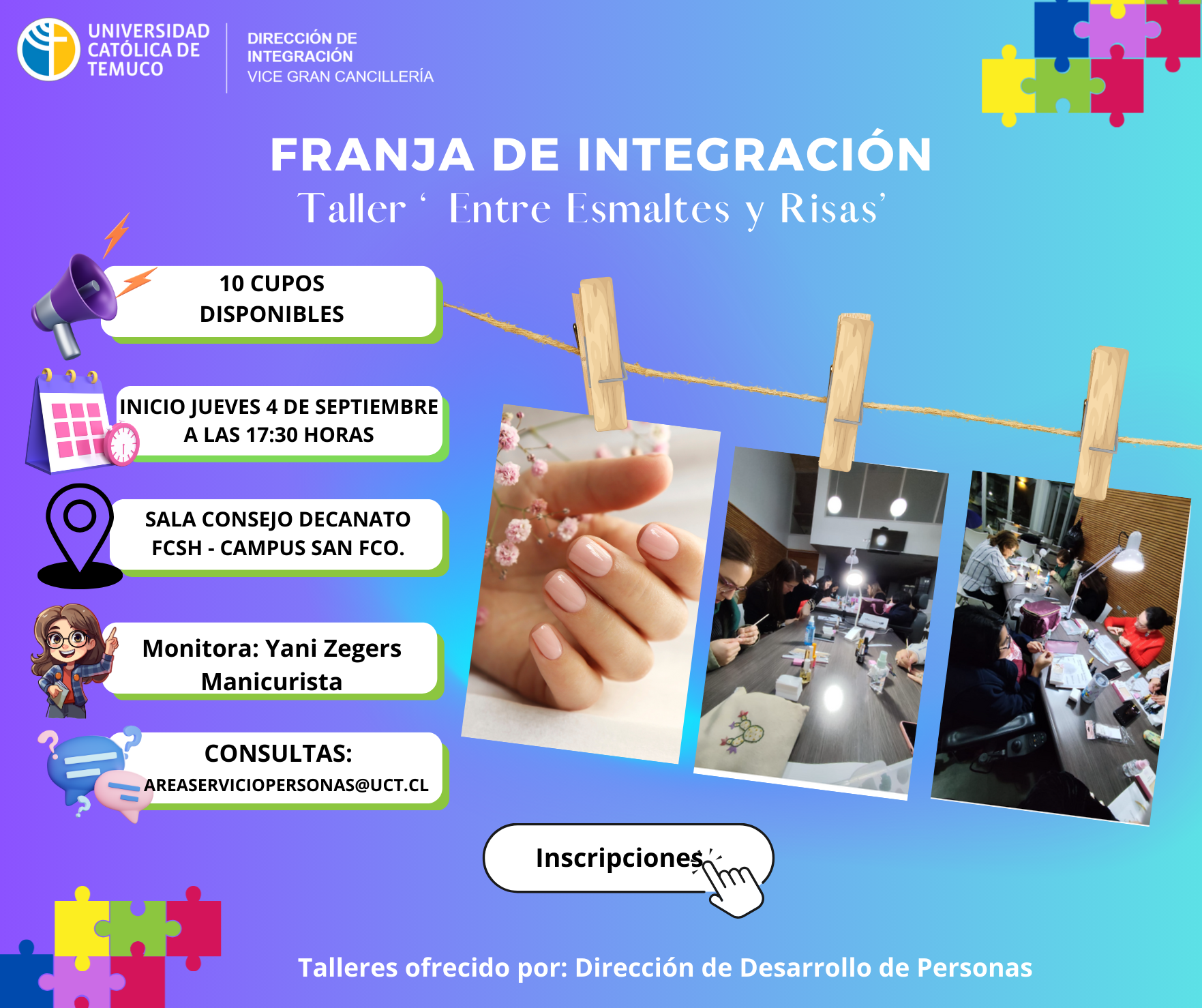 UNIVERSIDAD CATÓLICA DE TEMUCO

DIRECCIÓN DE INTEGRACIÓN
VICE GRAN CANCILLERÍA

FRANJA DE INTEGRACIÓN
Taller ‘ Entre Esmaltes y Risas’

10 CUPOS DISPONIBLES

INICIO JUEVES 4 DE SEPTIEMBRE A LAS 17:30 HORAS

SALA CONSEJO DECANATO FCSH - CAMPUS SAN FCO.

Monitora: Yani Zegers Manicurista

CONSULTAS:
AREASERVICIOPERSONAS@UCT.CL

Inscripciones

Talleres ofrecido por: Dirección de Desarrollo de Personas